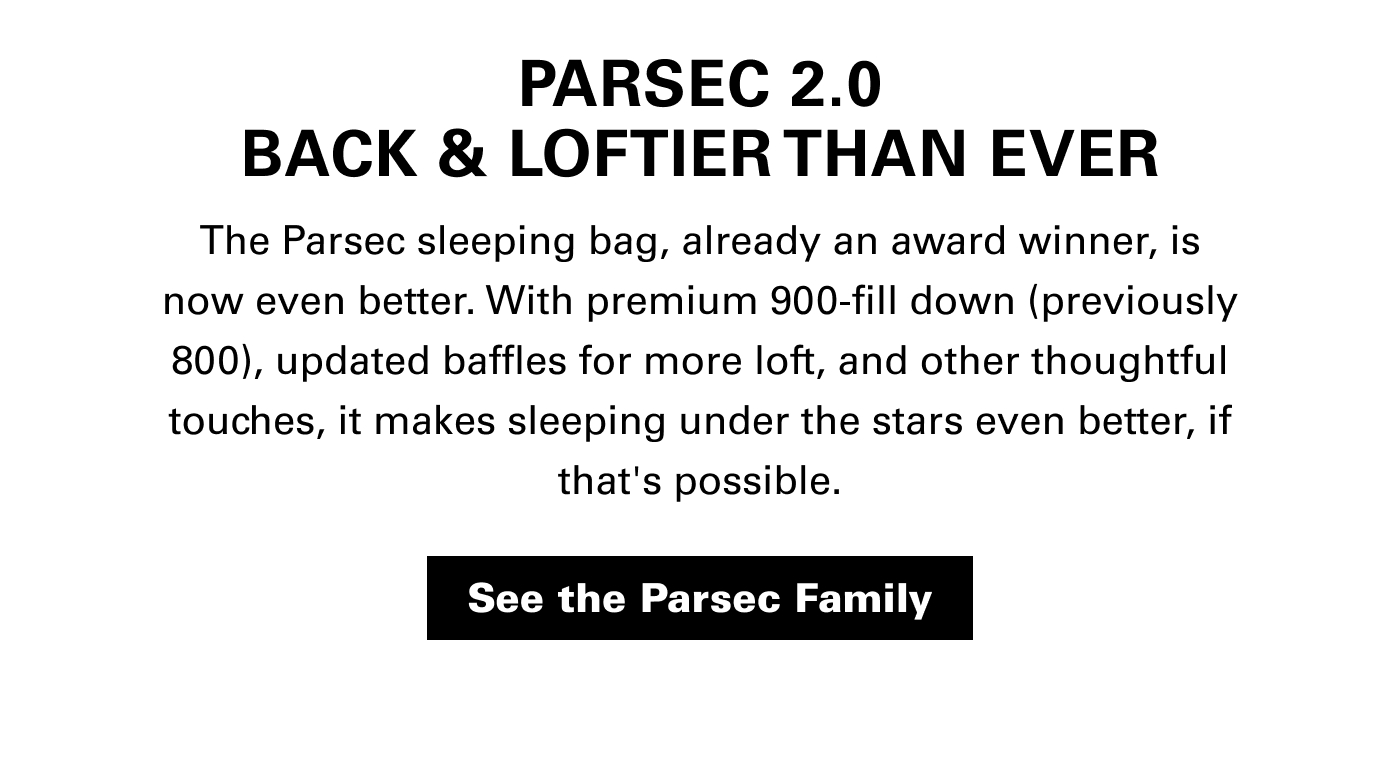 PARSEC 2.0
BACK & LOFTIER THAN EVER

The Parsec sleeping bag, already an award winner, is now even better. With premium 900-fill down (previously 800), updated baffles for more loft, and other thoughtful touches, it makes sleeping under the stars even better, if that's possible.

See the Parsec Family